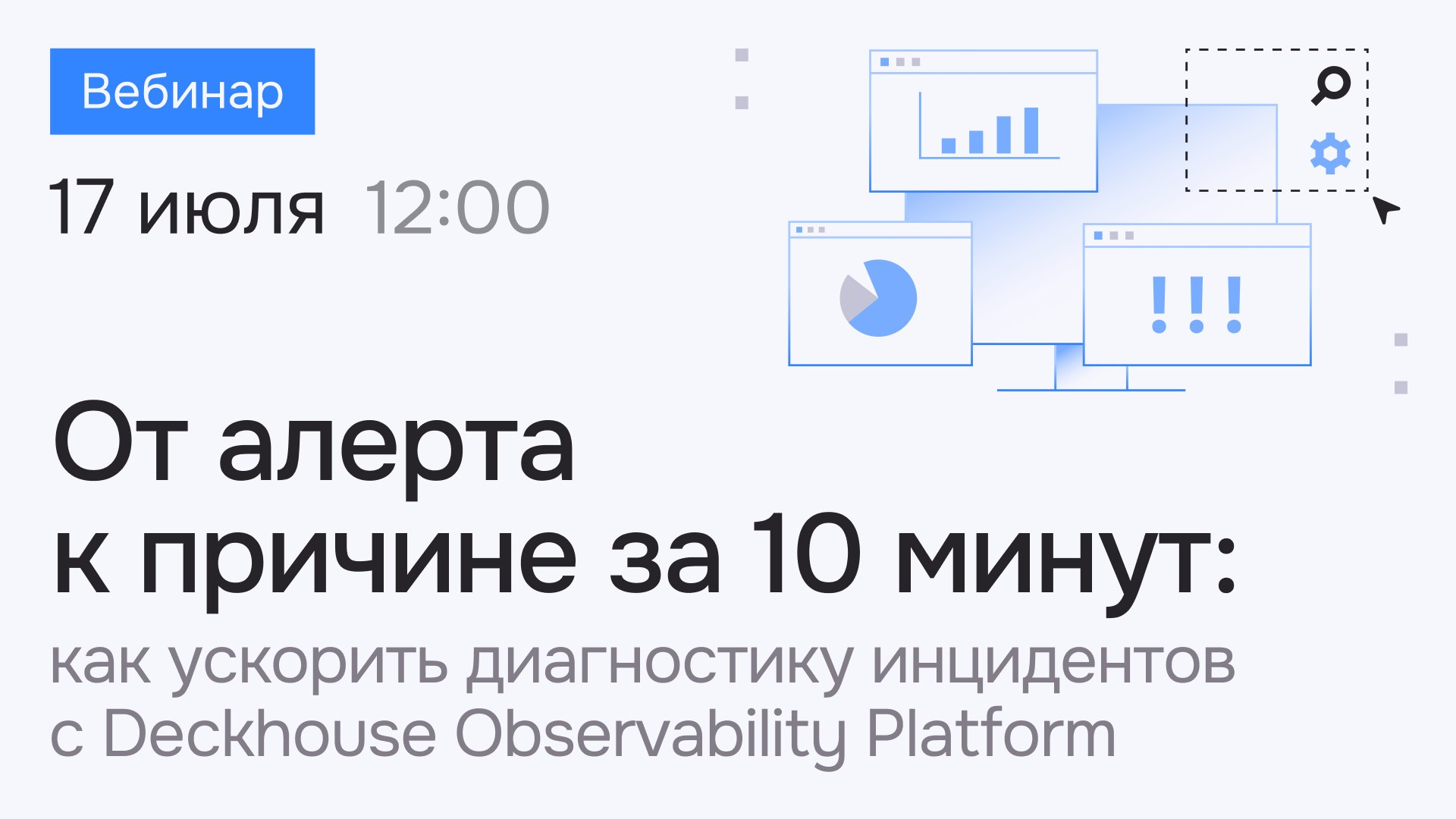 Вебинар

17 июля 12:00

!!!

От алерта к причине за 10 минут:

как ускорить диагностику инцидентов с Deckhouse Observability Platform